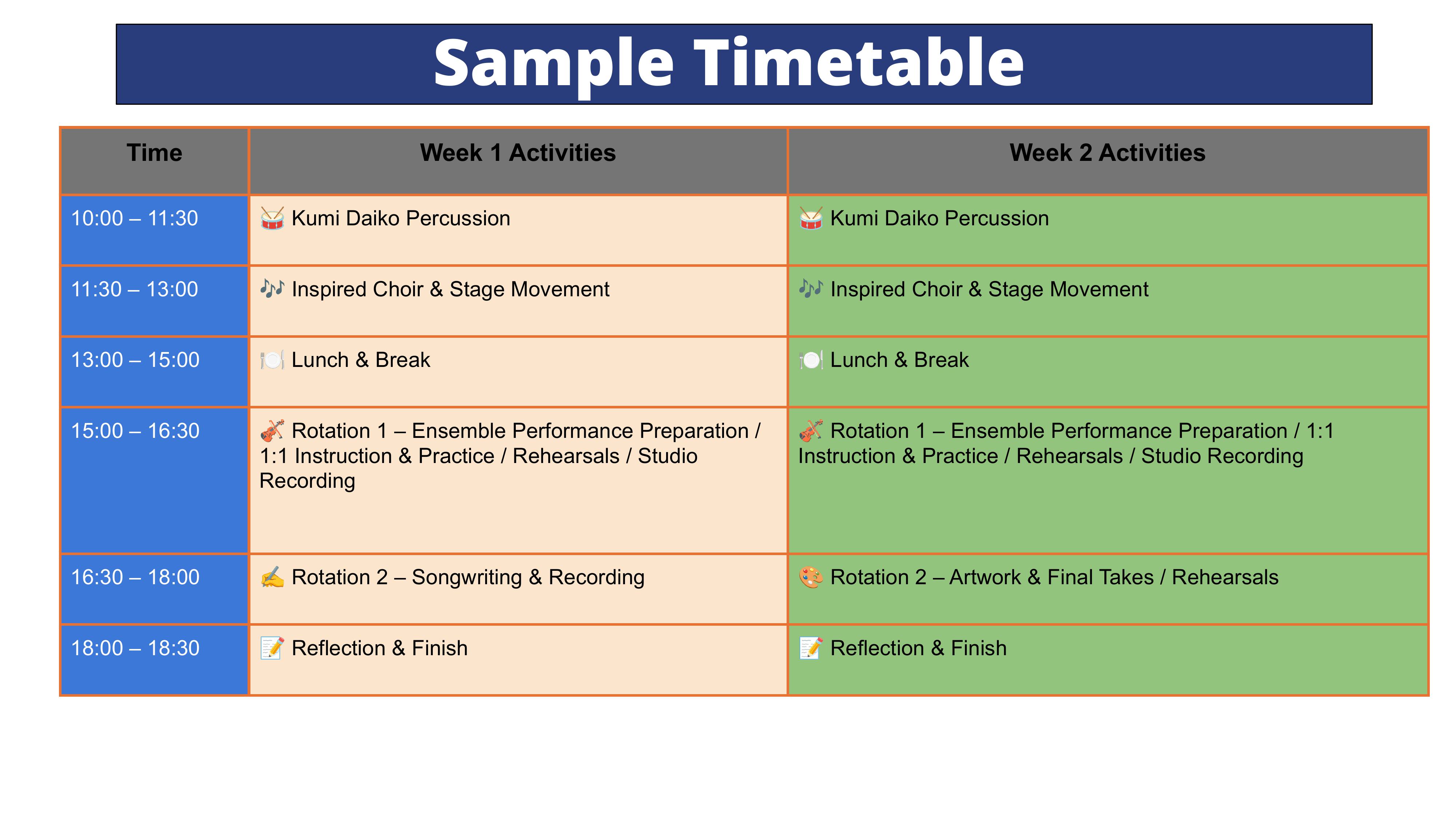 Sample Timetable

| Time | Week 1 Activities | Week 2 Activities |
|---|---|---|
| 10:00 – 11:30 | 🥁 Kumi Daiko Percussion | 🥁 Kumi Daiko Percussion |
| 11:30 – 13:00 | 🎶 Inspired Choir & Stage Movement | 🎶 Inspired Choir & Stage Movement |
| 13:00 – 15:00 | 🍽️ Lunch & Break | 🍽️ Lunch & Break |
| 15:00 – 16:30 | 🎻 Rotation 1 – Ensemble Performance Preparation / 1:1 Instruction & Practice / Rehearsals / Studio Recording | 🎻 Rotation 1 – Ensemble Performance Preparation / 1:1 Instruction & Practice / Rehearsals / Studio Recording |
| 16:30 – 18:00 | ✍️ Rotation 2 – Songwriting & Recording | 🎨 Rotation 2 – Artwork & Final Takes / Rehearsals |
| 18:00 – 18:30 | 📝 Reflection & Finish | 📝 Reflection & Finish |